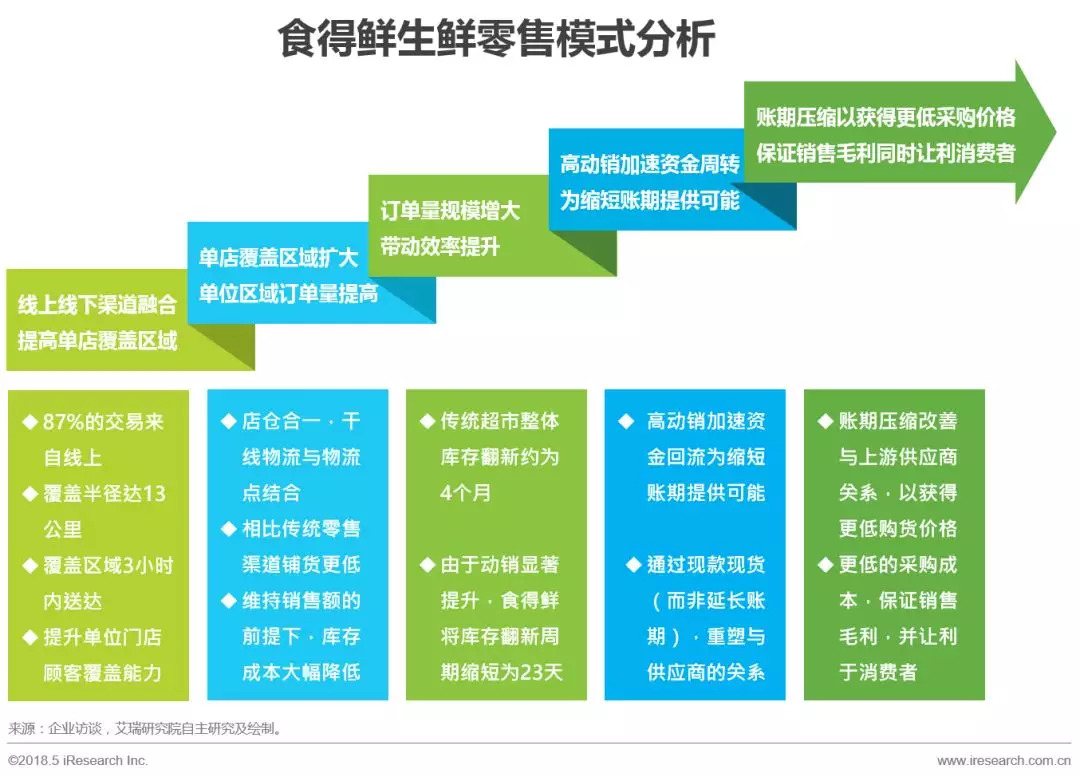 食得鲜生鲜零售模式分析

线上线下渠道融合
提高单店覆盖区域

单店覆盖区域扩大
单位区域订单量提高

订单量规模增大
带动效率提升

高动销加速资金周转
为缩短账期提供可能

账期压缩以获得更低采购价格
保证销售毛利同时让利消费者

◆ 87%的交易来自线上
◆ 覆盖半径达13公里
◆ 覆盖区域3小时内送达
◆ 提升单位门店顾客覆盖能力

◆ 店仓合一，干线物流与物流点结合
◆ 相比传统零售渠道铺货更低
◆ 维持销售额的前提下，库存成本大幅降低

◆ 传统超市整体库存翻新约为4个月

◆ 由于动销显著提升，食得鲜将库存翻新周期缩短为23天

◆ 高动销加速资金回流为缩短账期提供可能

◆ 通过现款现货（而非延长账期），重塑与供应商的关系

◆ 账期压缩改善与上游供应商关系，以获得更低购货价格
◆ 更低的采购成本，保证销售毛利，并让利于消费者

来源：企业访谈，艾瑞研究院自主研究及绘制。

©2018.5 iResearch Inc.
www.iresearch.com.cn